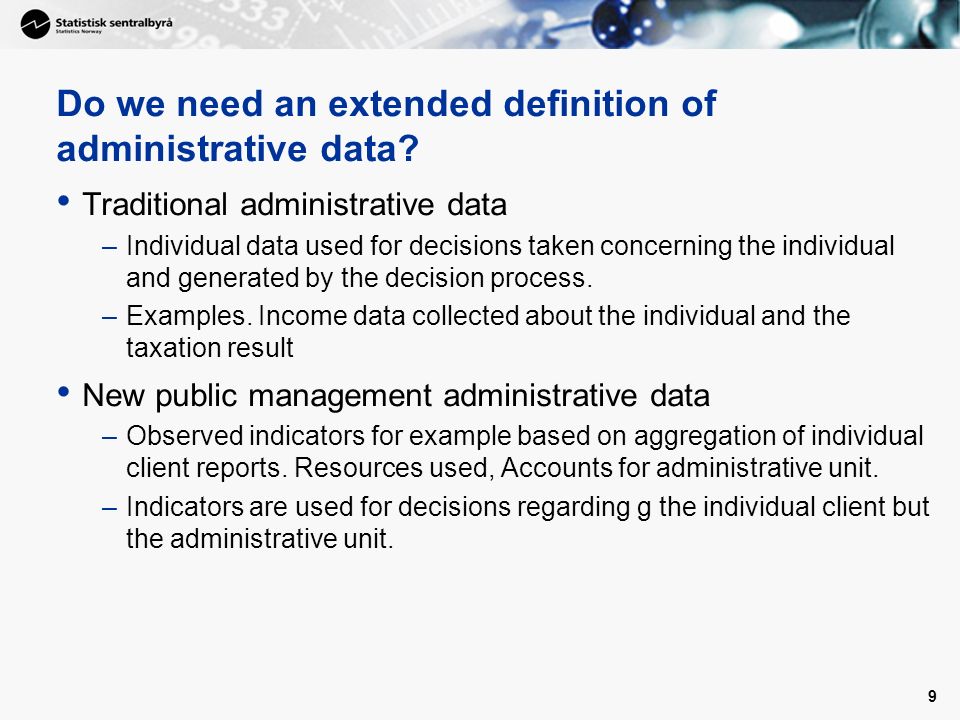 Statistisk sentralbyrå
Statistics Norway

Do we need an extended definition of administrative data?

• Traditional administrative data
– Individual data used for decisions taken concerning the individual and generated by the decision process.
– Examples. Income data collected about the individual and the taxation result

• New public management administrative data
– Observed indicators for example based on aggregation of individual client reports. Resources used, Accounts for administrative unit.
– Indicators are used for decisions regarding g the individual client but the administrative unit.

9